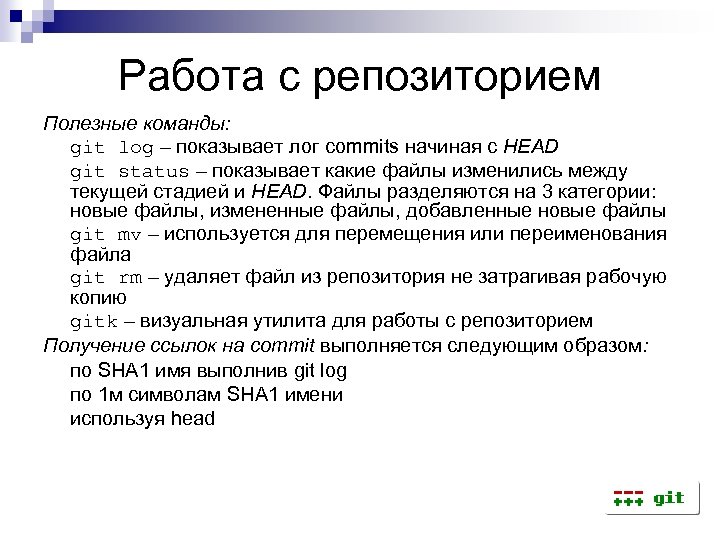 Работа с репозиторием

Полезные команды:

git log – показывает лог commits начиная с HEAD

git status – показывает какие файлы изменились между текущей стадией и HEAD. Файлы разделяются на 3 категории: новые файлы, измененные файлы, добавленные новые файлы

git mv – используется для перемещения или переименования файла

git rm – удаляет файл из репозитория не затрагивая рабочую копию

gitk – визуальная утилита для работы с репозиторием

Получение ссылок на commit выполняется следующим образом:

по SHA1 имя выполнив git log

по 1м символам SHA1 имени

используя head

--- +++ git